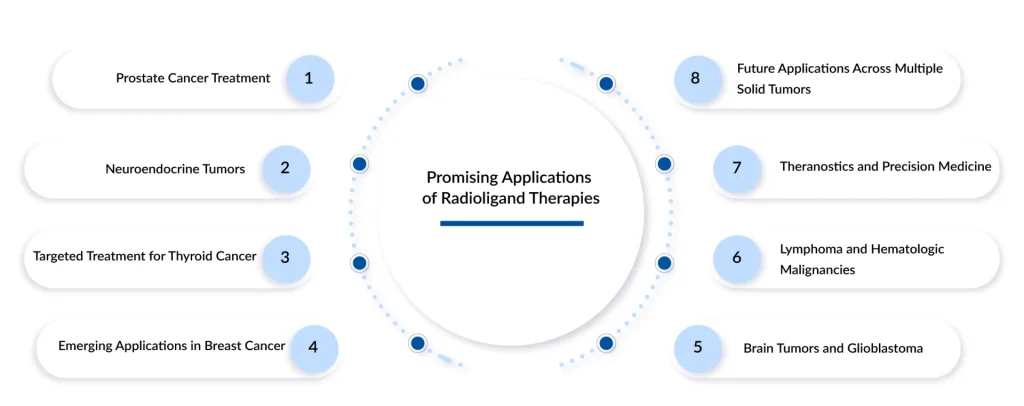 Promising Applications of Radioligand Therapies

Prostate Cancer Treatment 1

Neuroendocrine Tumors 2

Targeted Treatment for Thyroid Cancer 3

Emerging Applications in Breast Cancer 4

5 Brain Tumors and Glioblastoma

6 Lymphoma and Hematologic Malignancies

7 Theranostics and Precision Medicine

8 Future Applications Across Multiple Solid Tumors